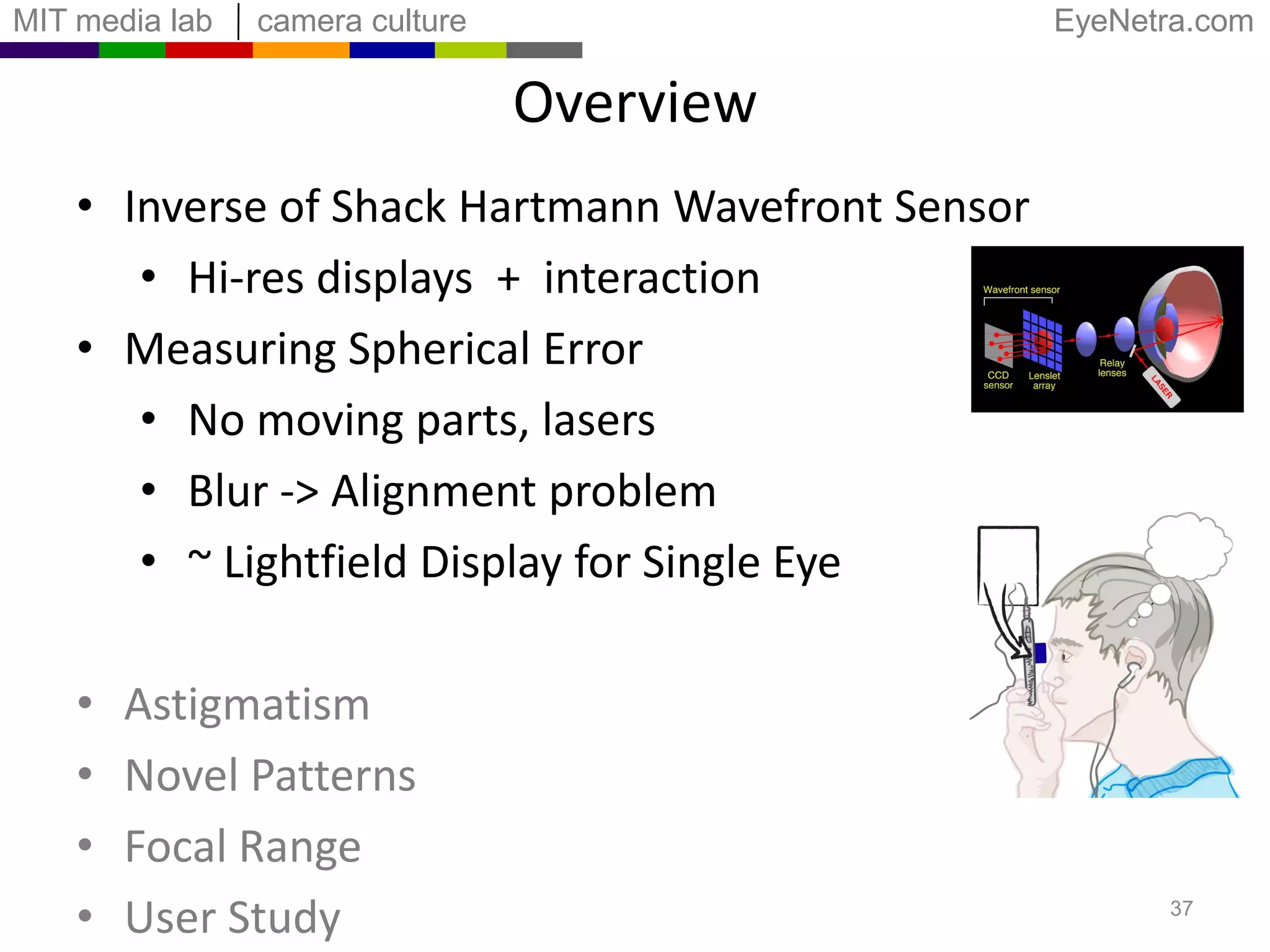 MIT media lab | camera culture

EyeNetra.com

Overview

• Inverse of Shack Hartmann Wavefront Sensor
  • Hi-res displays + interaction
• Measuring Spherical Error
  • No moving parts, lasers
  • Blur -> Alignment problem
  • ~ Lightfield Display for Single Eye

Wavefront sensor
CCD sensor
Lenslet array
Relay lenses
LASER

• Astigmatism
• Novel Patterns
• Focal Range
• User Study

37